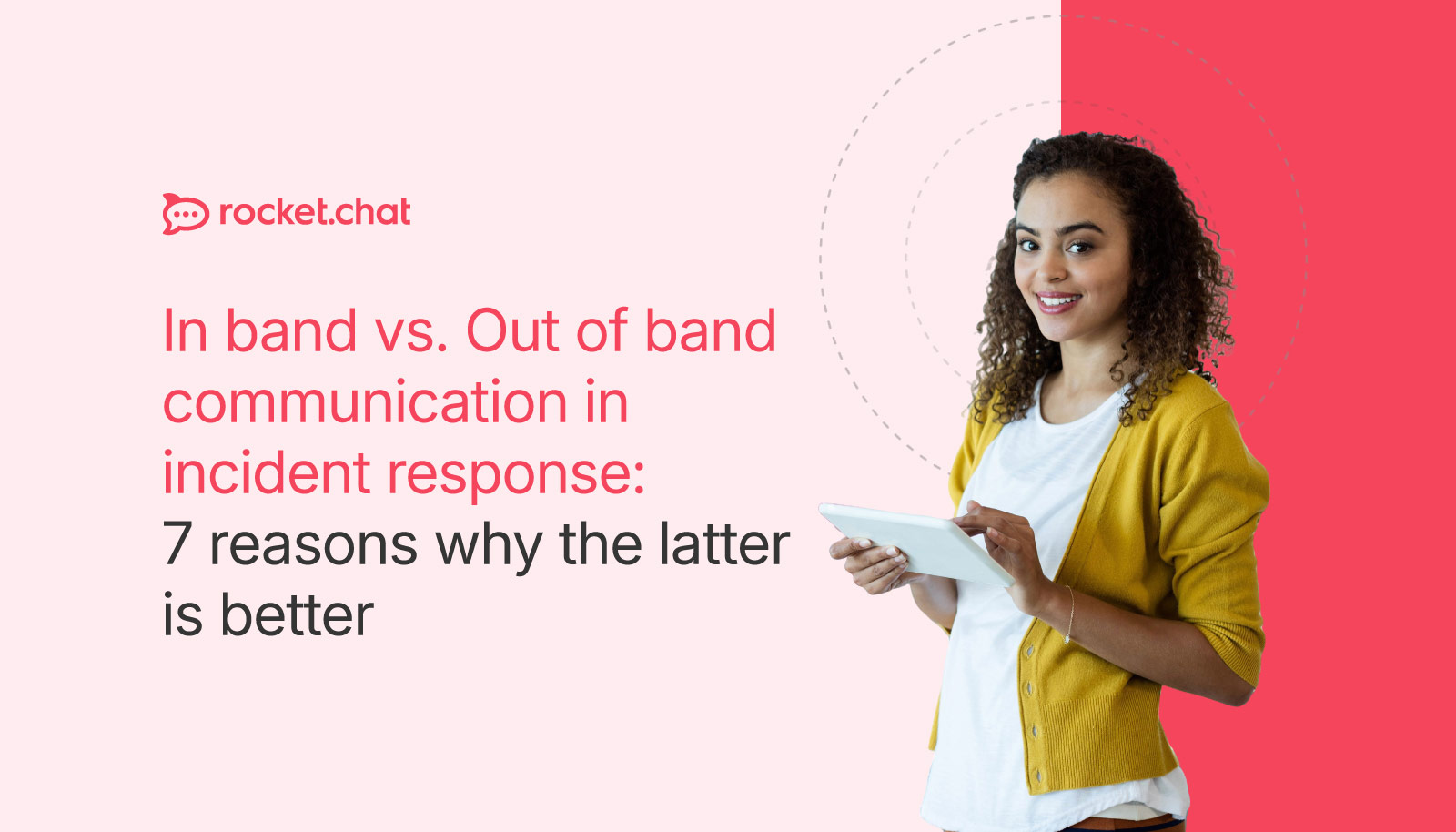 rocket.chat

In band vs. Out of band communication in incident response:
7 reasons why the latter is better